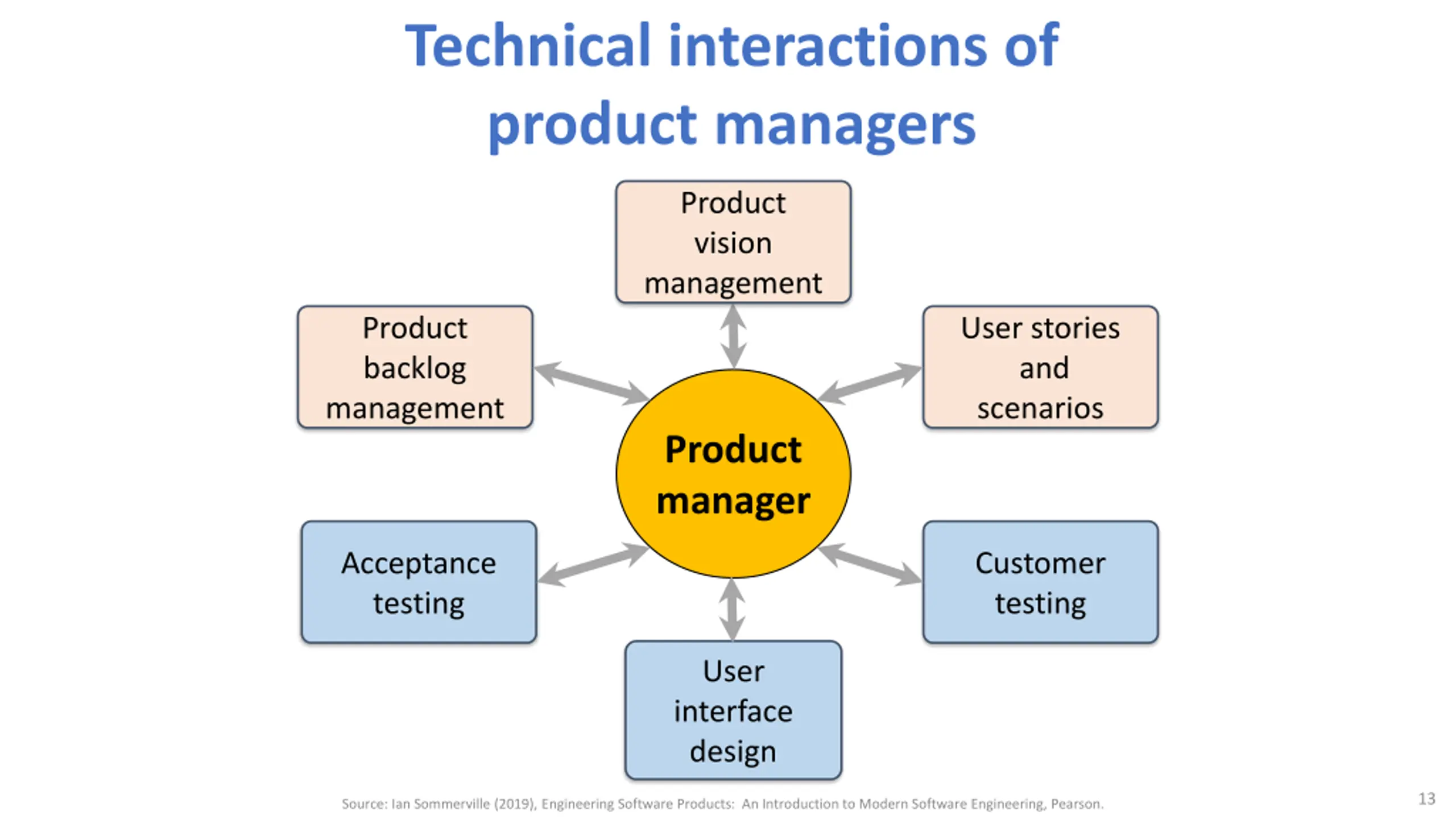 Technical interactions of product managers

Product vision management

Product backlog management

User stories and scenarios

Product manager

Acceptance testing

Customer testing

User interface design

Source: Ian Sommerville (2019), Engineering Software Products: An Introduction to Modern Software Engineering, Pearson.

13